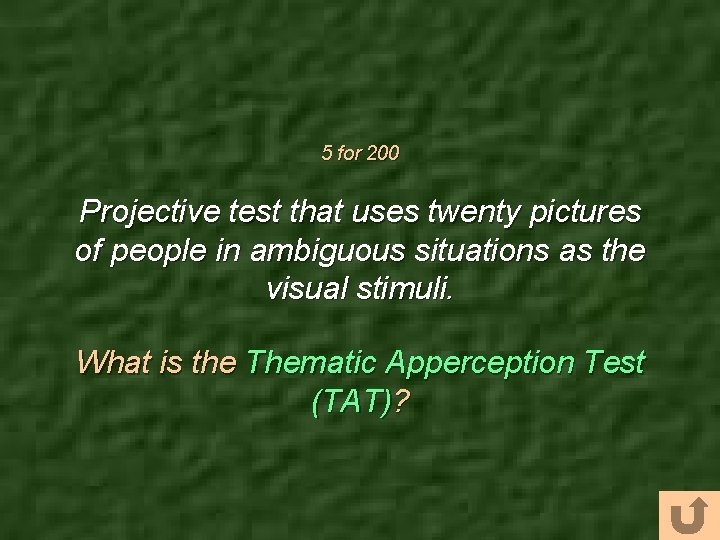 5 for 200

Projective test that uses twenty pictures of people in ambiguous situations as the visual stimuli.

What is the Thematic Apperception Test (TAT)?